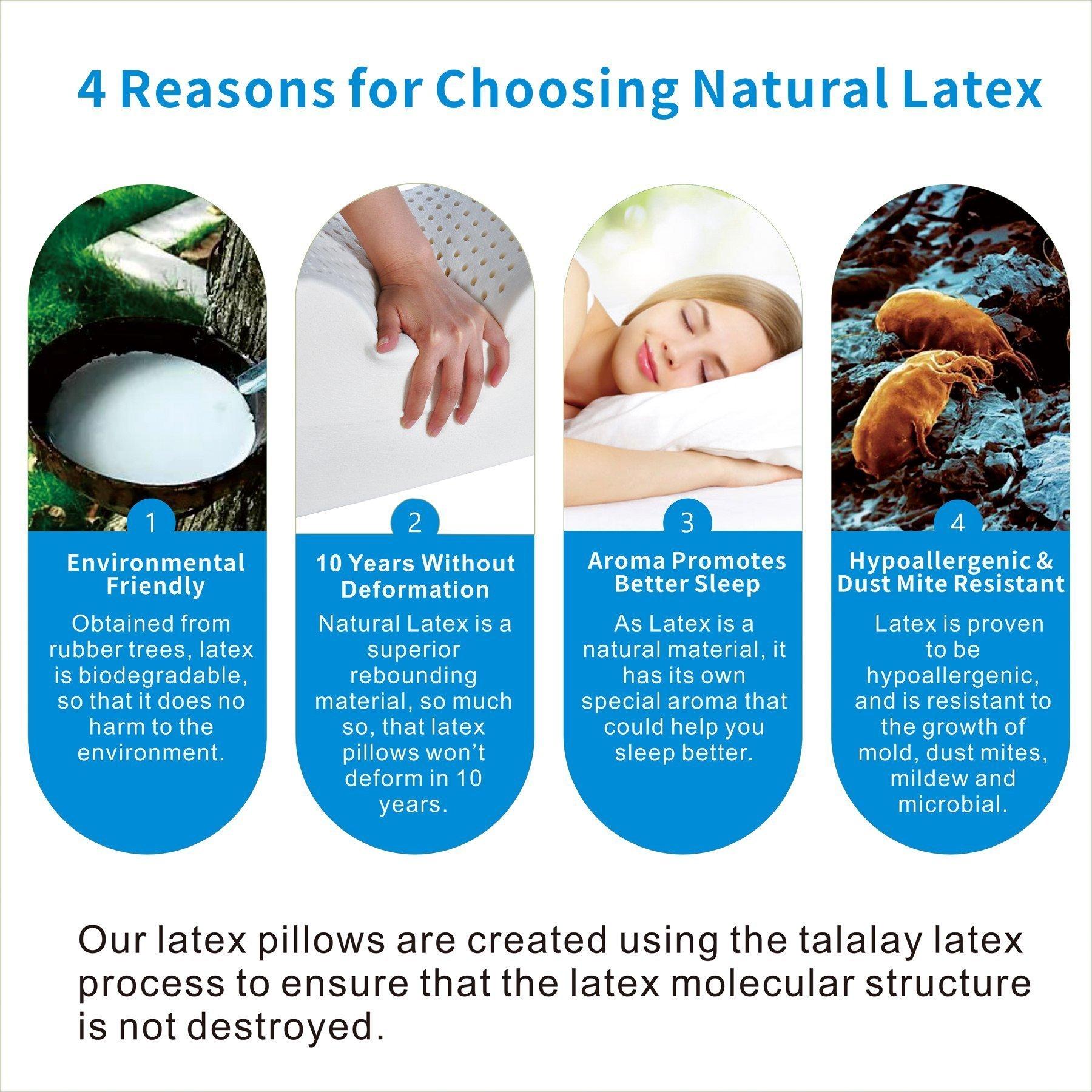 4 Reasons for Choosing Natural Latex

1

Environmental Friendly

Obtained from rubber trees, latex is biodegradable, so that it does no harm to the environment.

2

10 Years Without Deformation

Natural Latex is a superior rebounding material, so much so, that latex pillows won't deform in 10 years.

3

Aroma Promotes Better Sleep

As Latex is a natural material, it has its own special aroma that could help you sleep better.

4

Hypoallergenic & Dust Mite Resistant

Latex is proven to be hypoallergenic, and is resistant to the growth of mold, dust mites, mildew and microbial.

Our latex pillows are created using the talalay latex process to ensure that the latex molecular structure is not destroyed.